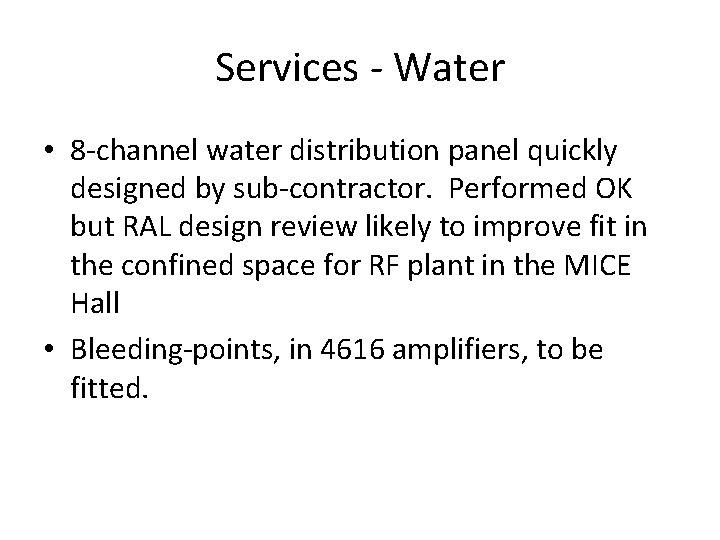 Services - Water

• 8-channel water distribution panel quickly designed by sub-contractor. Performed OK but RAL design review likely to improve fit in the confined space for RF plant in the MICE Hall

• Bleeding-points, in 4616 amplifiers, to be fitted.